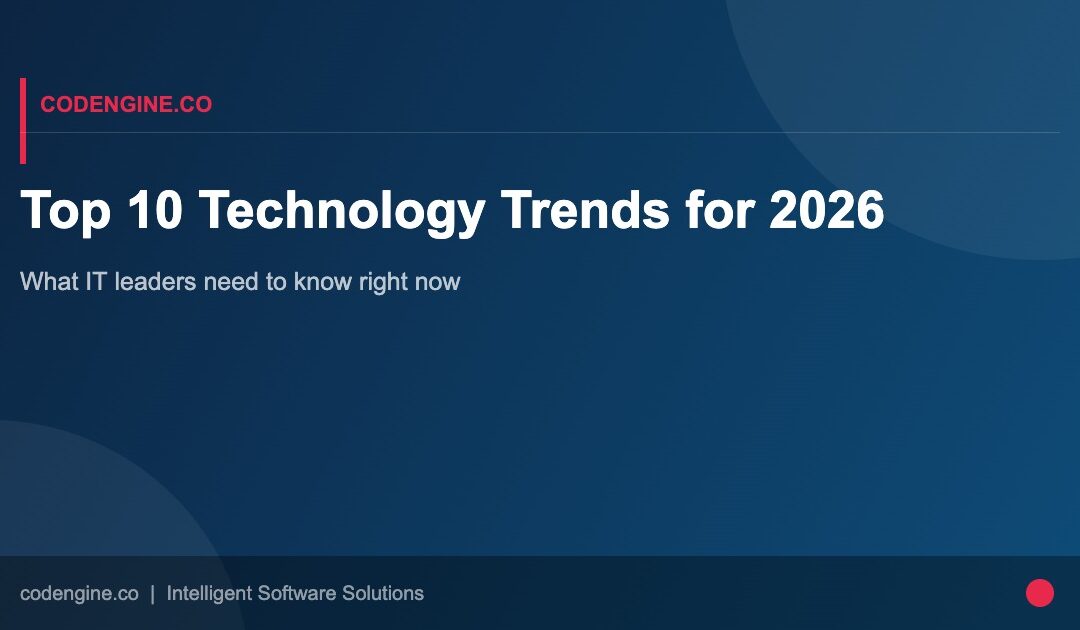 CODENGINE.CO

Top 10 Technology Trends for 2026

What IT leaders need to know right now

codengine.co | Intelligent Software Solutions